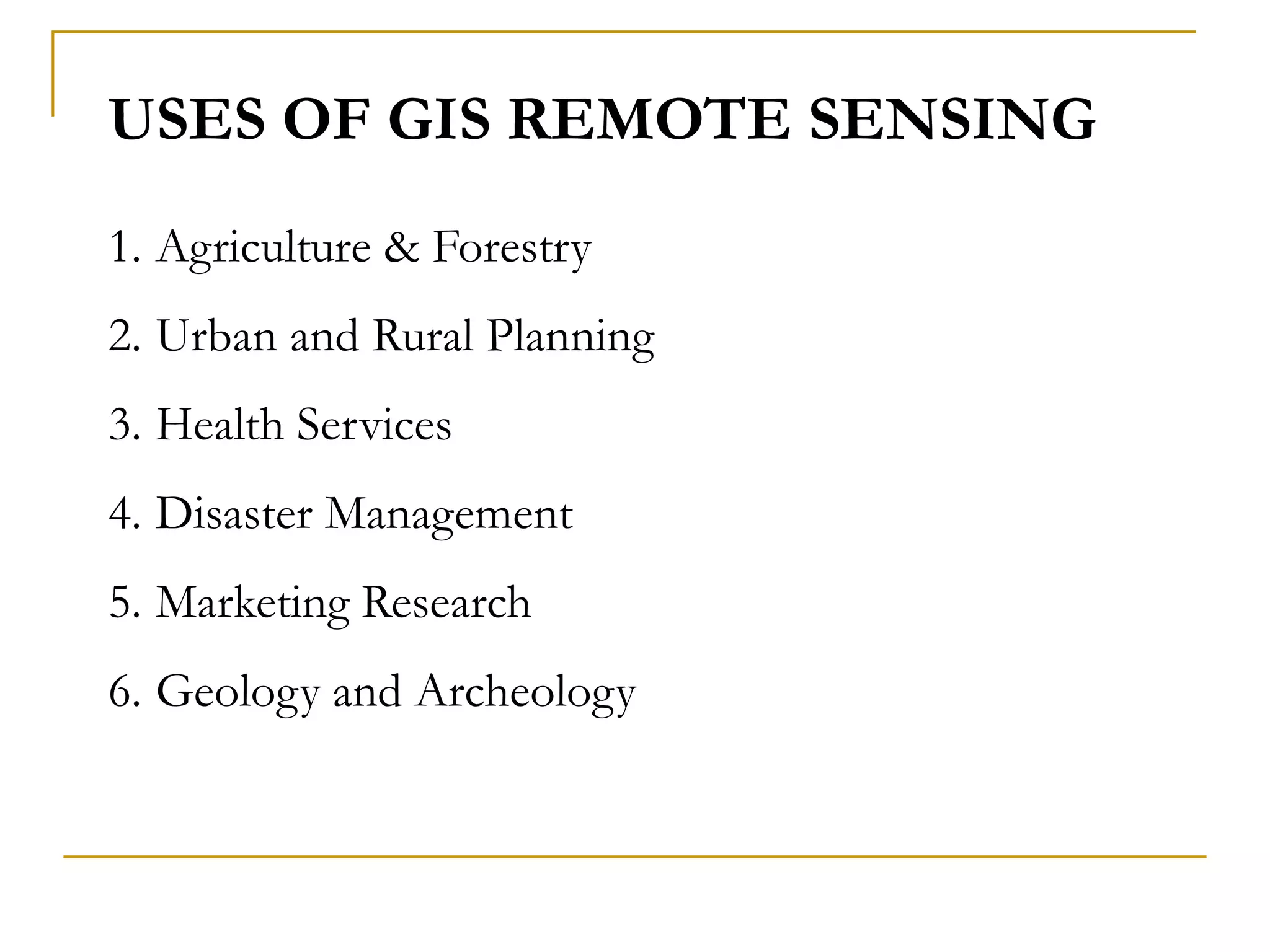 USES OF GIS REMOTE SENSING

1. Agriculture & Forestry

2. Urban and Rural Planning

3. Health Services

4. Disaster Management

5. Marketing Research

6. Geology and Archeology